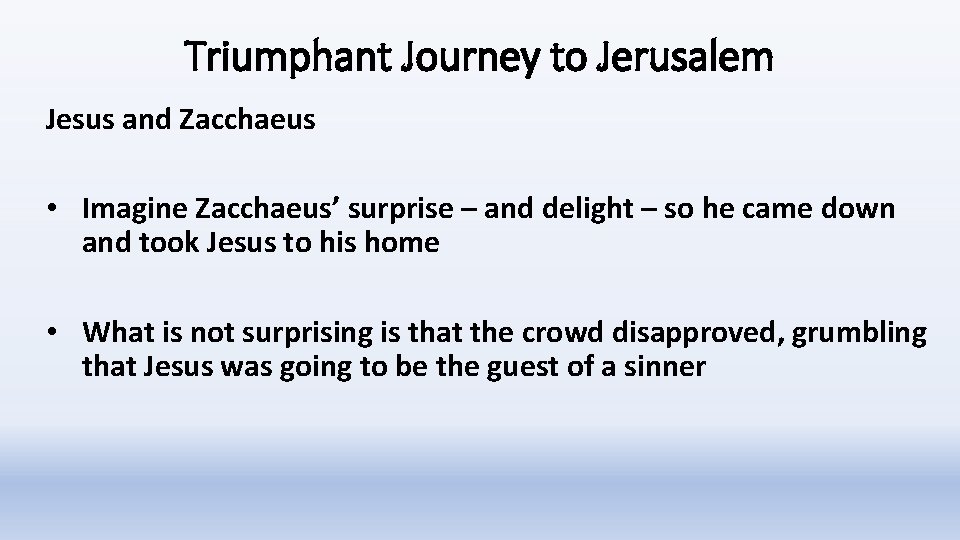 Triumphant Journey to Jerusalem

Jesus and Zacchaeus

• Imagine Zacchaeus’ surprise – and delight – so he came down and took Jesus to his home

• What is not surprising is that the crowd disapproved, grumbling that Jesus was going to be the guest of a sinner